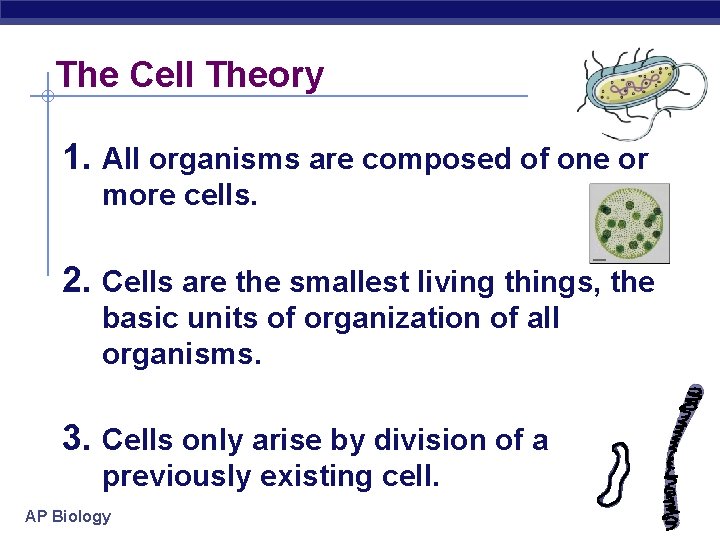 The Cell Theory

1. All organisms are composed of one or more cells.

2. Cells are the smallest living things, the basic units of organization of all organisms.

3. Cells only arise by division of a previously existing cell.

AP Biology